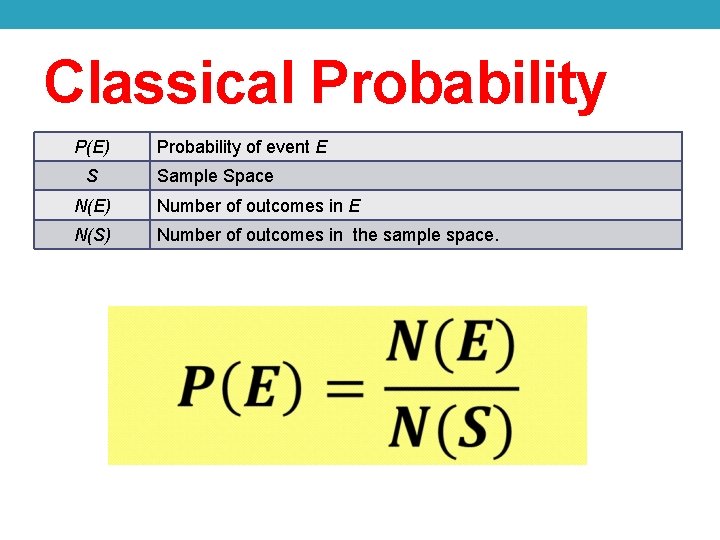 Classical Probability

| | |
|---|---|
| $P(E)$ | Probability of event $E$ |
| $S$ | Sample Space |
| $N(E)$ | Number of outcomes in $E$ |
| $N(S)$ | Number of outcomes in the sample space. |

$P(E) = \frac{N(E)}{N(S)}$